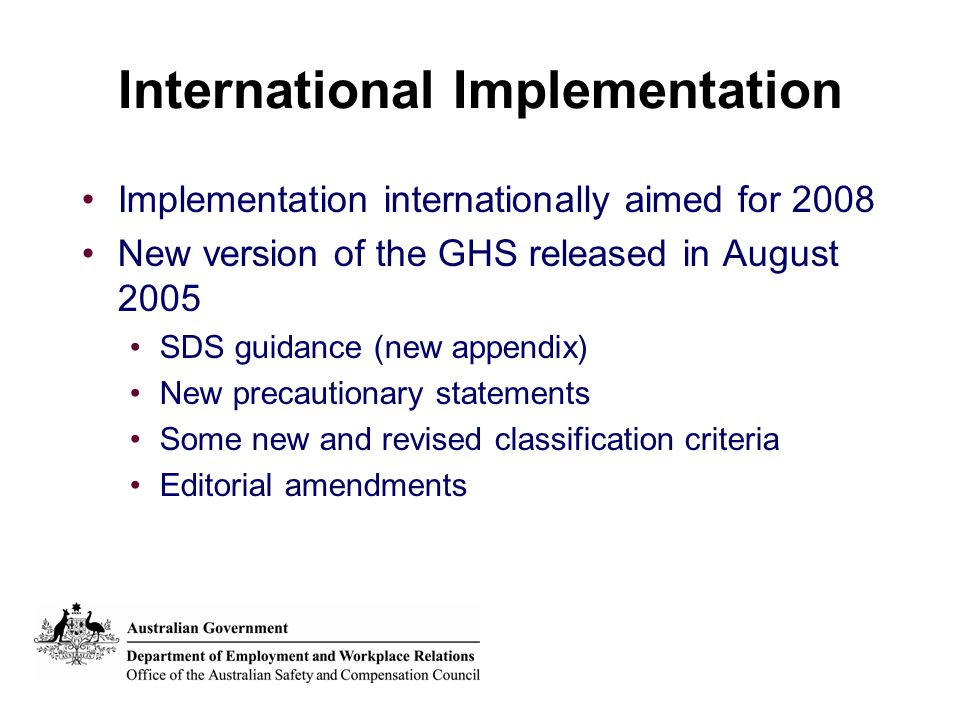 International Implementation

• Implementation internationally aimed for 2008
• New version of the GHS released in August 2005
  • SDS guidance (new appendix)
  • New precautionary statements
  • Some new and revised classification criteria
  • Editorial amendments

Australian Government
Department of Employment and Workplace Relations
Office of the Australian Safety and Compensation Council